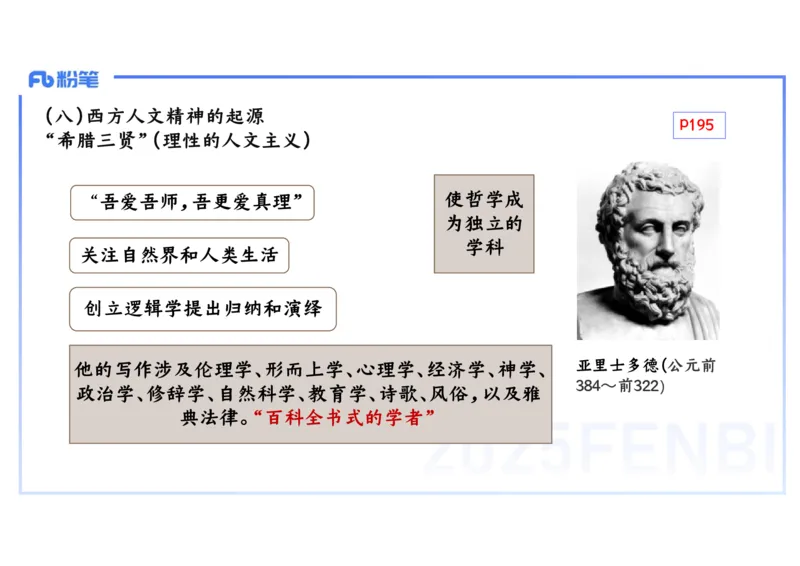 Fb 粉笔

(八)西方人文精神的起源
“希腊三贤”(理性的人文主义)

P195

“吾爱吾师，吾更爱真理”

关注自然界和人类生活

创立逻辑学提出归纳和演绎

使哲学成为独立的学科

他的写作涉及伦理学、形而上学、心理学、经济学、神学、政治学、修辞学、自然科学、教育学、诗歌、风俗，以及雅典法律。“百科全书式的学者”

亚里士多德(公元前384～前322)

2025FENBI